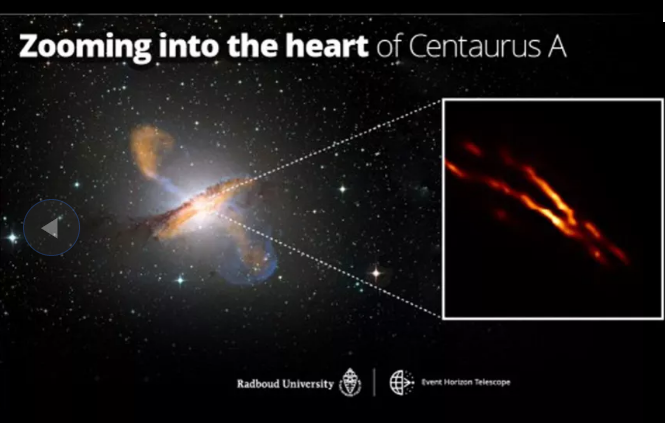 Zooming into the heart of Centaurus A

Radboud University

Event Horizon Telescope